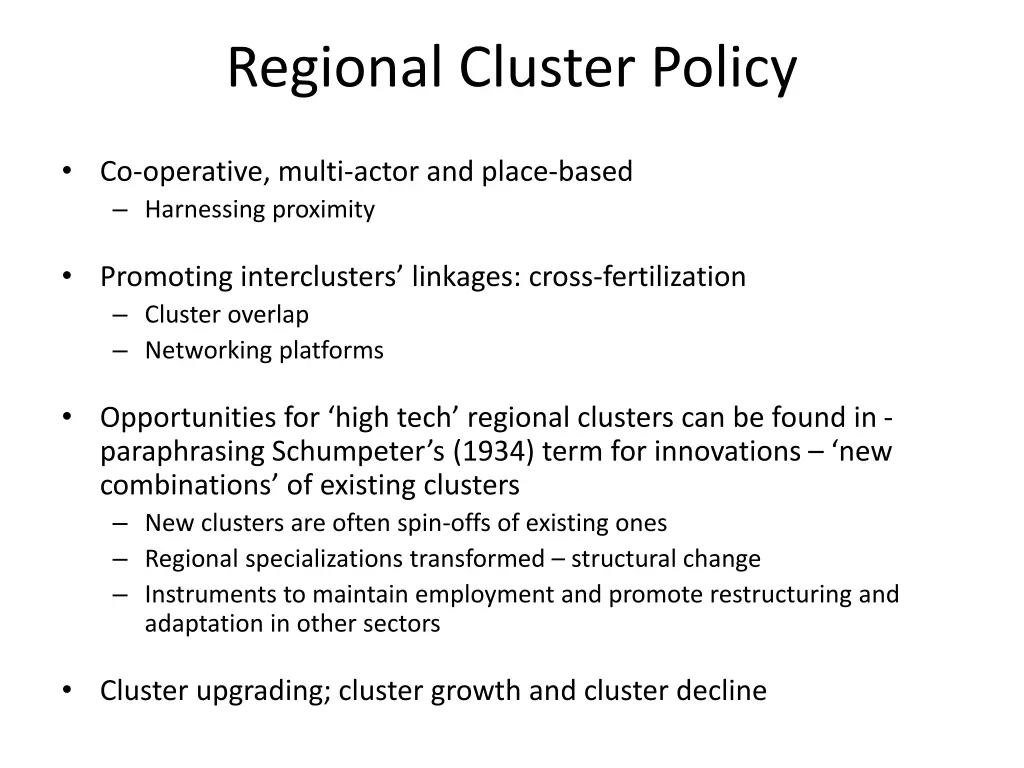 Regional Cluster Policy

• Co-operative, multi-actor and place-based
– Harnessing proximity

• Promoting interclusters’ linkages: cross-fertilization
– Cluster overlap
– Networking platforms

• Opportunities for ‘high tech’ regional clusters can be found in - paraphrasing Schumpeter’s (1934) term for innovations – ‘new combinations’ of existing clusters
– New clusters are often spin-offs of existing ones
– Regional specializations transformed – structural change
– Instruments to maintain employment and promote restructuring and adaptation in other sectors

• Cluster upgrading; cluster growth and cluster decline